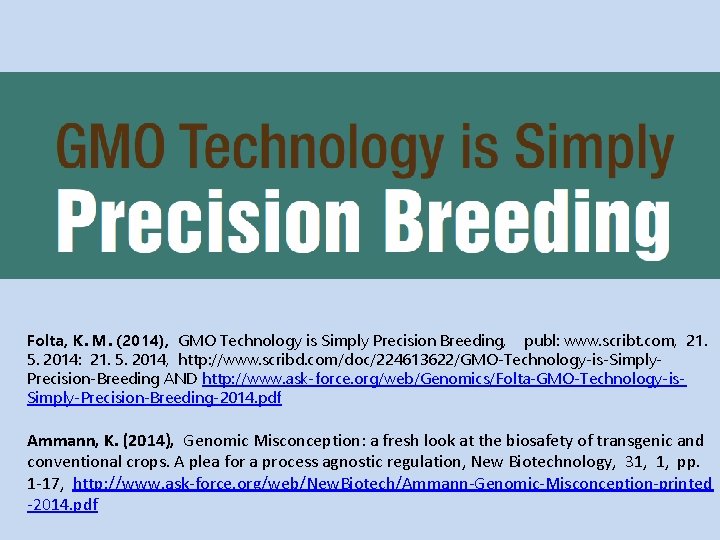 GMO Technology is Simply
Precision Breeding

Folta, K. M. (2014), GMO Technology is Simply Precision Breeding, publ: www.scribt.com, 21. 5. 2014: 21. 5. 2014, http://www.scribd.com/doc/224613622/GMO-Technology-is-Simply-Precision-Breeding AND http://www.ask-force.org/web/Genomics/Folta-GMO-Technology-is-Simply-Precision-Breeding-2014.pdf

Ammann, K. (2014), Genomic Misconception: a fresh look at the biosafety of transgenic and conventional crops. A plea for a process agnostic regulation, New Biotechnology, 31, 1, pp. 1-17, http://www.ask-force.org/web/NewBiotech/Ammann-Genomic-Misconception-printed-2014.pdf